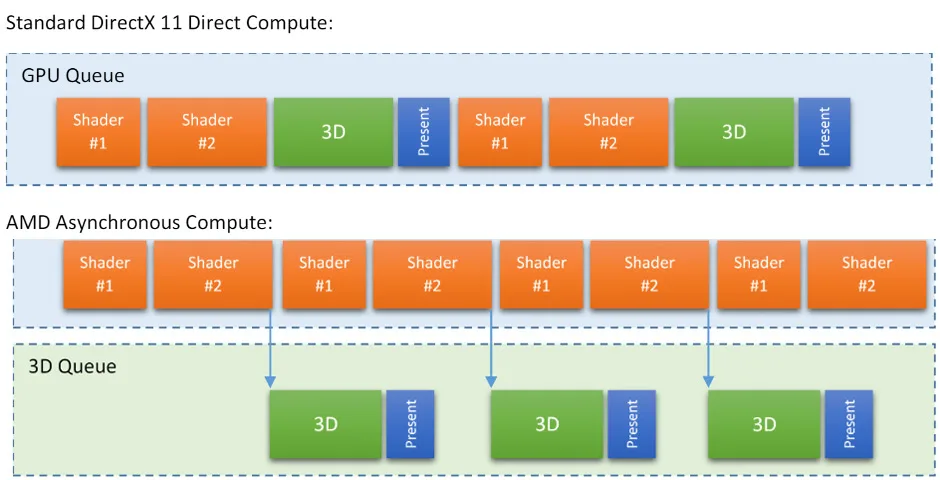 Standard DirectX 11 Direct Compute:

GPU Queue

Shader #1

Shader #2

3D

Present

Shader #1

Shader #2

3D

Present

AMD Asynchronous Compute:

Shader #1

Shader #2

Shader #1

Shader #2

Shader #1

Shader #2

Shader #1

Shader #2

3D Queue

3D

Present

3D

Present

3D

Present